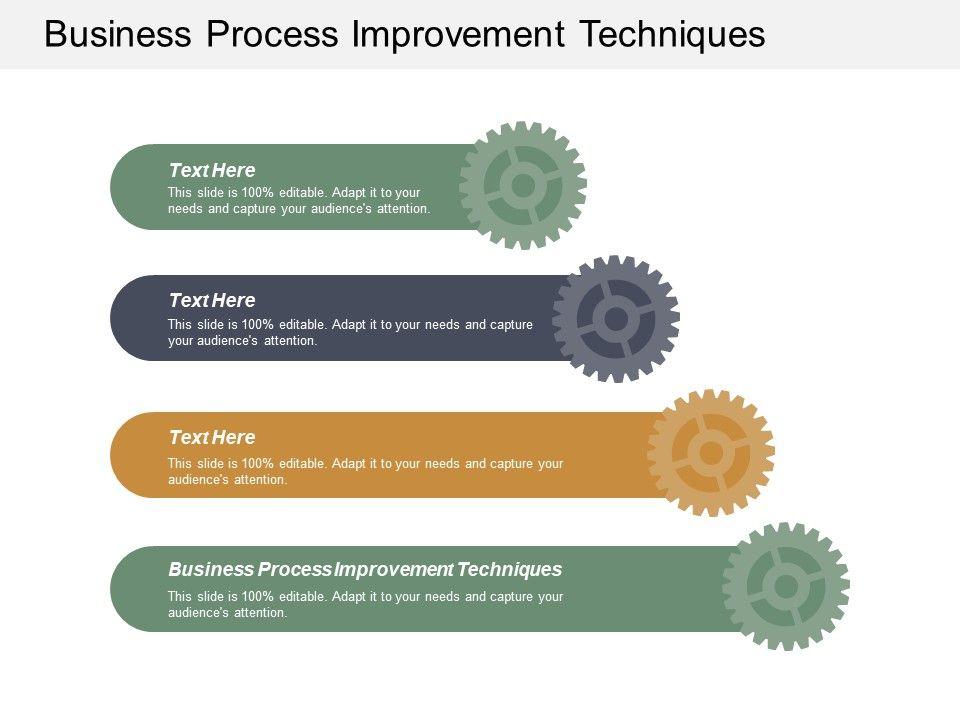 Business Process Improvement Techniques

Text Here
This slide is 100% editable. Adapt it to your needs and capture your audience's attention.

Text Here
This slide is 100% editable. Adapt it to your needs and capture your audience's attention.

Text Here
This slide is 100% editable. Adapt it to your needs and capture your audience's attention.

Business Process Improvement Techniques
This slide is 100% editable. Adapt it to your needs and capture your audience's attention.